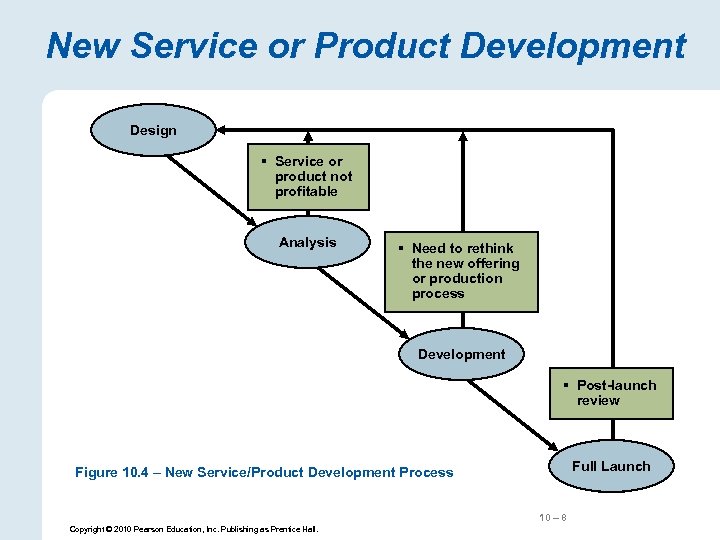 New Service or Product Development

Design

▪ Service or product not profitable

Analysis

▪ Need to rethink the new offering or production process

Development

▪ Post-launch review

Full Launch

Figure 10.4 – New Service/Product Development Process

10 – 8

Copyright © 2010 Pearson Education, Inc. Publishing as Prentice Hall.